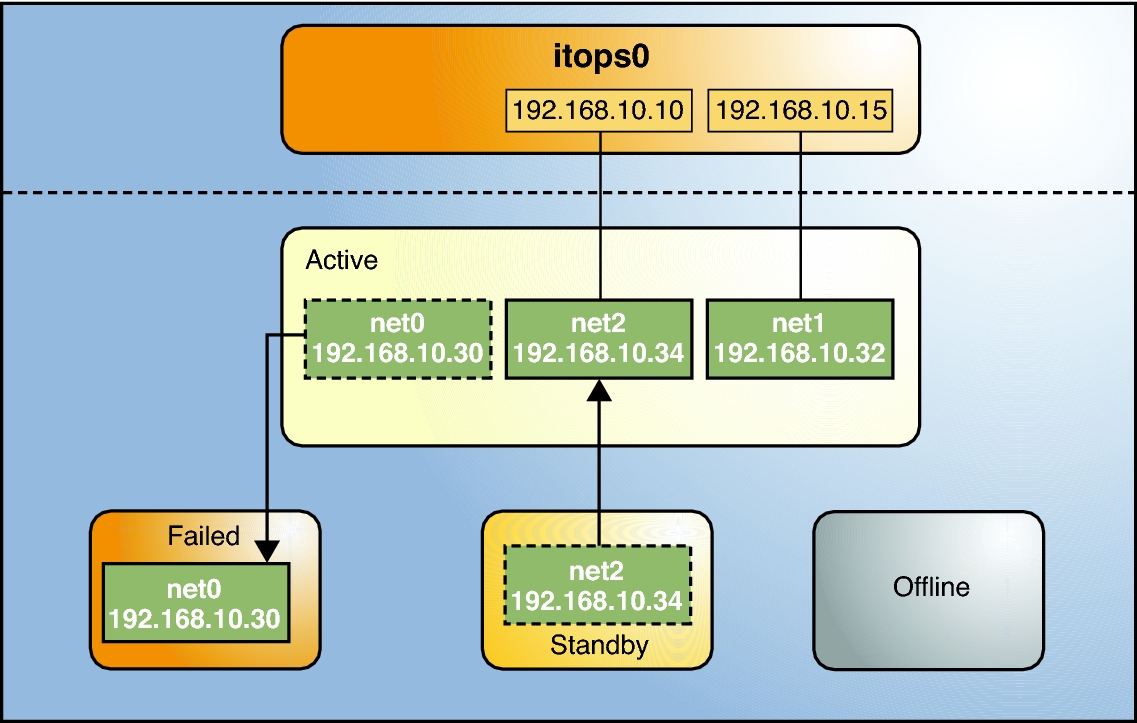 itops0

192.168.10.10

192.168.10.15

Active

net0
192.168.10.30

net2
192.168.10.34

net1
192.168.10.32

Failed

net0
192.168.10.30

net2
192.168.10.34

Standby

Offline